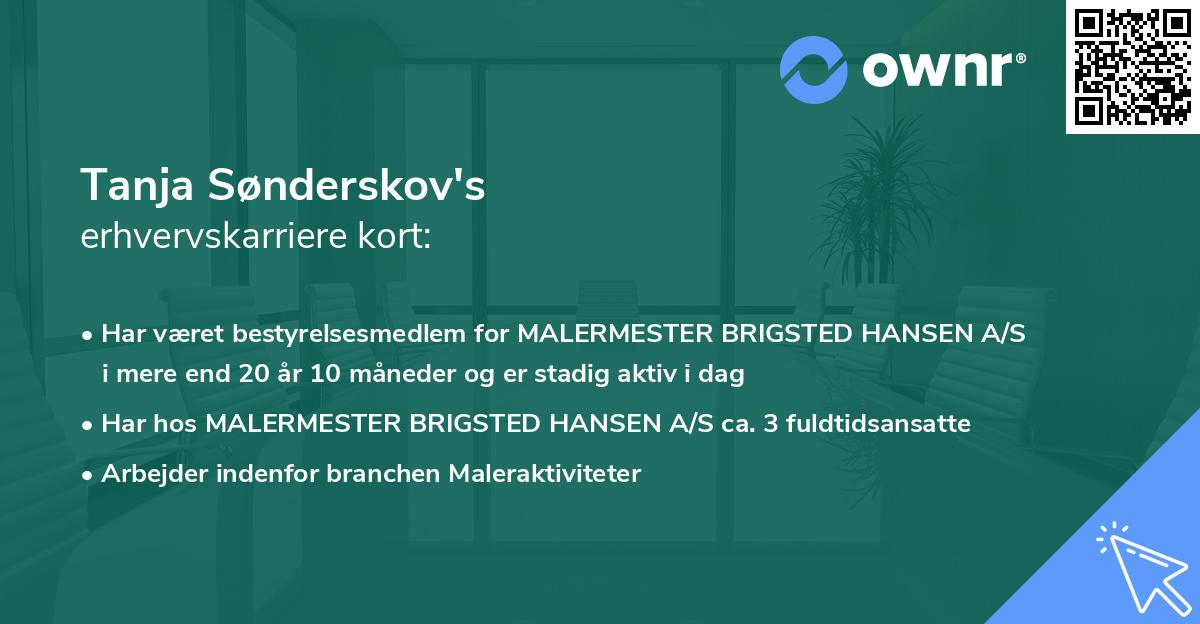 ownr®

Tanja Sønderskov's
erhvervskarriere kort:

• Har været bestyrelsesmedlem for MALERMESTER BRIGSTED HANSEN A/S i mere end 20 år 10 måneder og er stadig aktiv i dag
• Har hos MALERMESTER BRIGSTED HANSEN A/S ca. 3 fuldtidsansatte
• Arbejder indenfor branchen Maleraktiviteter